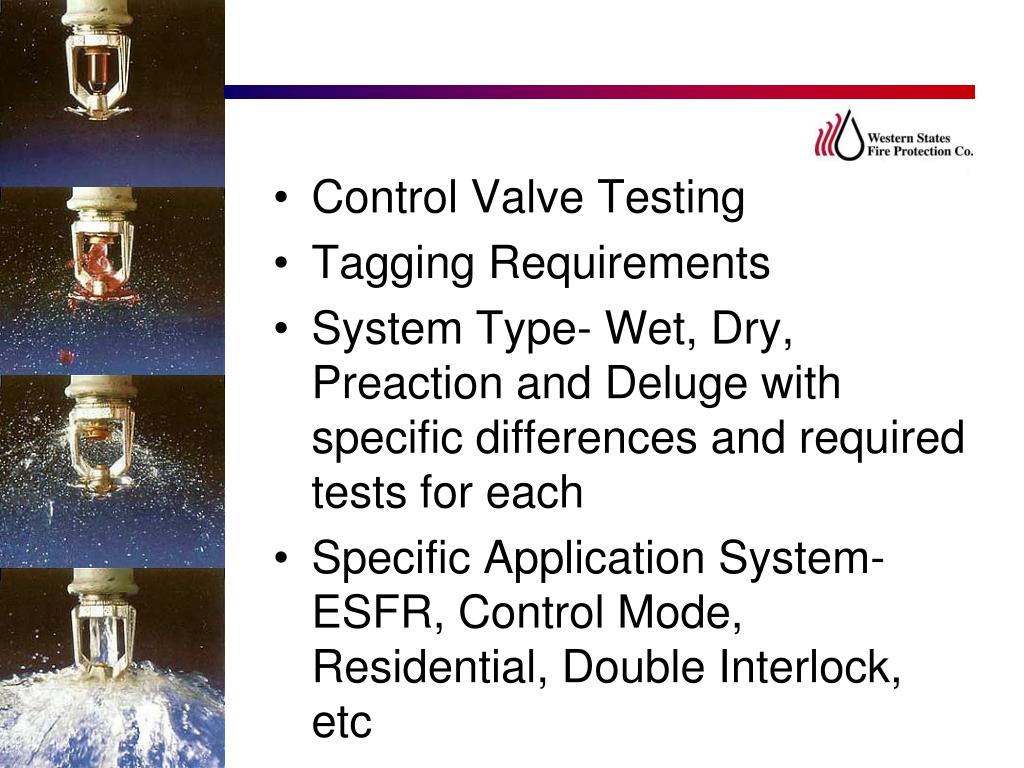 Western States
Fire Protection Co.

• Control Valve Testing
• Tagging Requirements
• System Type- Wet, Dry, Preaction and Deluge with specific differences and required tests for each
• Specific Application System- ESFR, Control Mode, Residential, Double Interlock, etc